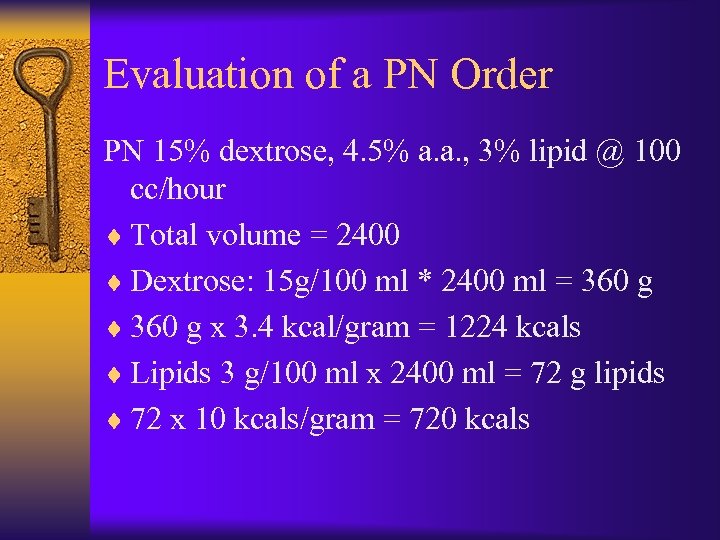 Evaluation of a PN Order

PN 15% dextrose, 4.5% a.a., 3% lipid @ 100 cc/hour

♦ Total volume = 2400
♦ Dextrose: 15g/100 ml * 2400 ml = 360 g
♦ 360 g x 3.4 kcal/gram = 1224 kcals
♦ Lipids 3 g/100 ml x 2400 ml = 72 g lipids
♦ 72 x 10 kcals/gram = 720 kcals